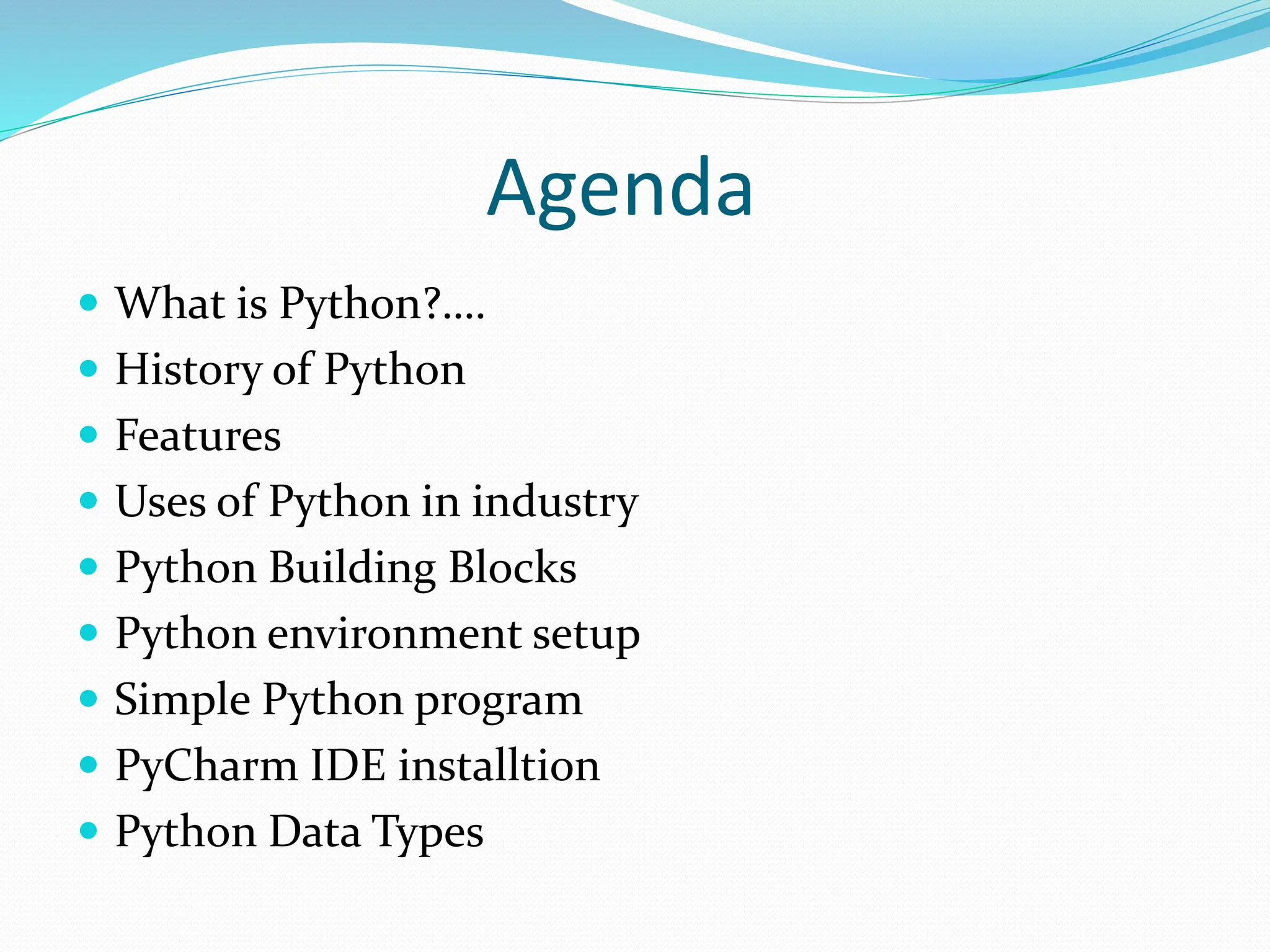 Agenda

- What is Python?....
- History of Python
- Features
- Uses of Python in industry
- Python Building Blocks
- Python environment setup
- Simple Python program
- PyCharm IDE installtion
- Python Data Types